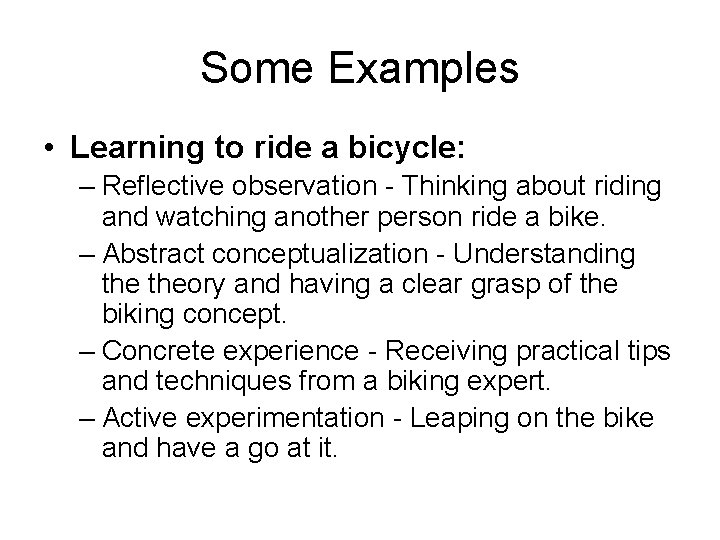 Some Examples

• Learning to ride a bicycle:

– Reflective observation - Thinking about riding and watching another person ride a bike.

– Abstract conceptualization - Understanding the theory and having a clear grasp of the biking concept.

– Concrete experience - Receiving practical tips and techniques from a biking expert.

– Active experimentation - Leaping on the bike and have a go at it.